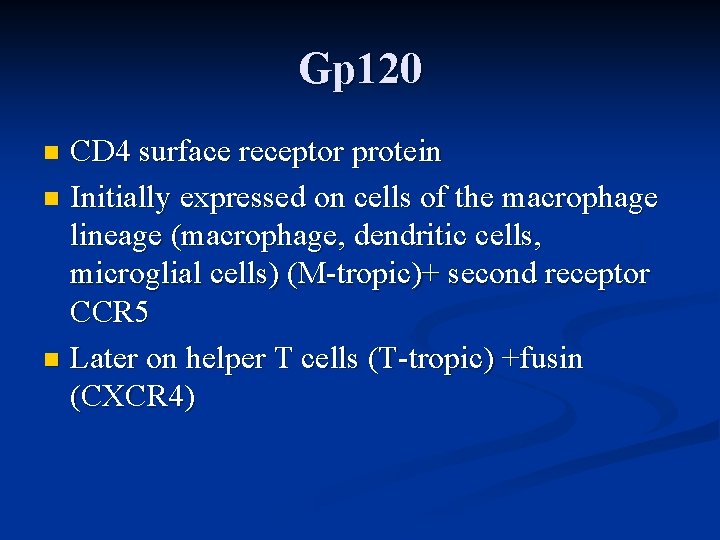 Gp120

- CD4 surface receptor protein
- Initially expressed on cells of the macrophage lineage (macrophage, dendritic cells, microglial cells) (M-tropic)+ second receptor CCR5
- Later on helper T cells (T-tropic) +fusin (CXCR4)